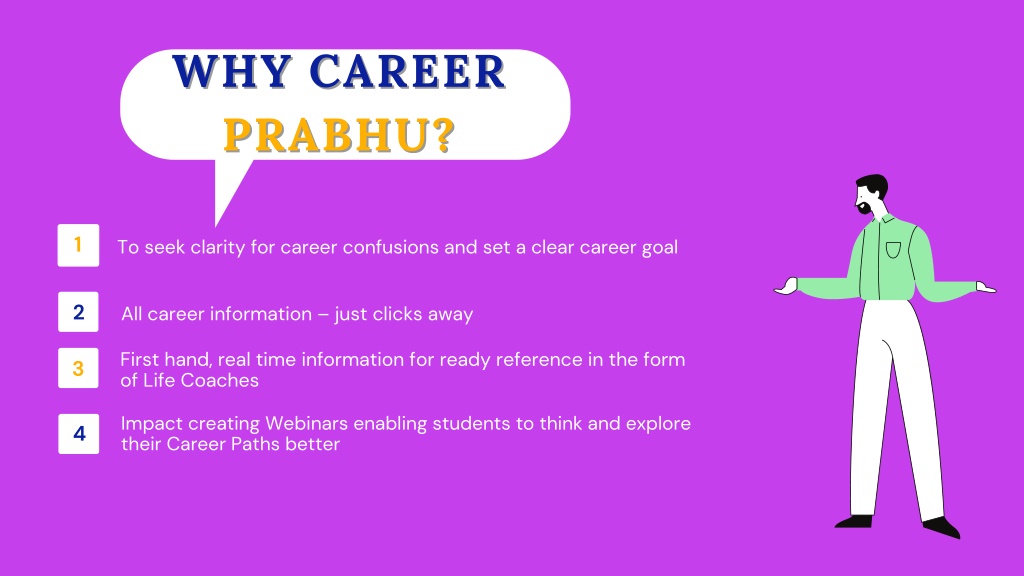 WHY CAREER PRABHU?

1 To seek clarity for career confusions and set a clear career goal

2 All career information – just clicks away

3 First hand, real time information for ready reference in the form of Life Coaches

4 Impact creating Webinars enabling students to think and explore their Career Paths better